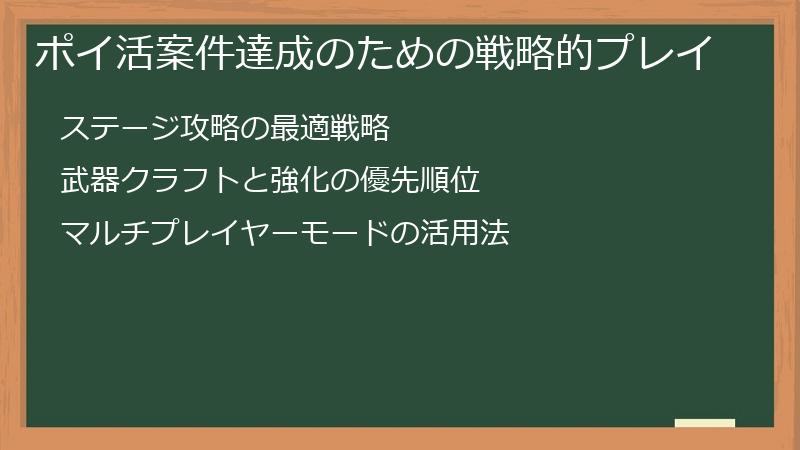 ポイ活案件達成のための戦略的プレイ

ステージ攻略の最適戦略

武器クラフトと強化の優先順位

マルチプレイヤーモードの活用法